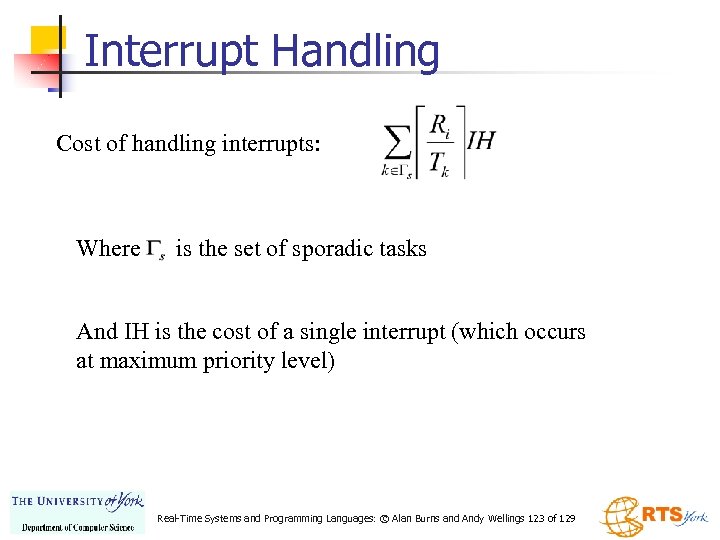 Interrupt Handling

Cost of handling interrupts: $\sum_{k \in \Gamma_s} \left\lceil \frac{R_i}{T_k} \right\rceil IH$

Where $\Gamma_s$ is the set of sporadic tasks

And IH is the cost of a single interrupt (which occurs at maximum priority level)

THE UNIVERSITY of York
Department of Computer Science

Real-Time Systems and Programming Languages: © Alan Burns and Andy Wellings 123 of 129

RTS York